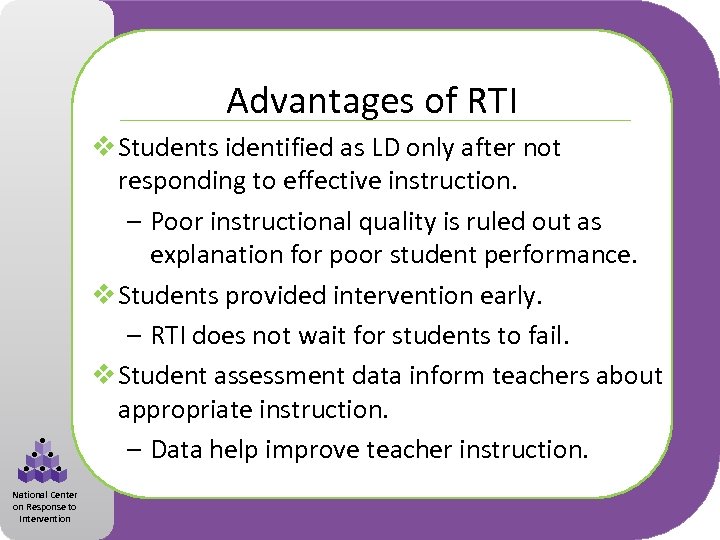 Advantages of RTI

❖ Students identified as LD only after not responding to effective instruction.

– Poor instructional quality is ruled out as explanation for poor student performance.

❖ Students provided intervention early.

– RTI does not wait for students to fail.

❖ Student assessment data inform teachers about appropriate instruction.

– Data help improve teacher instruction.

National Center on Response to Intervention